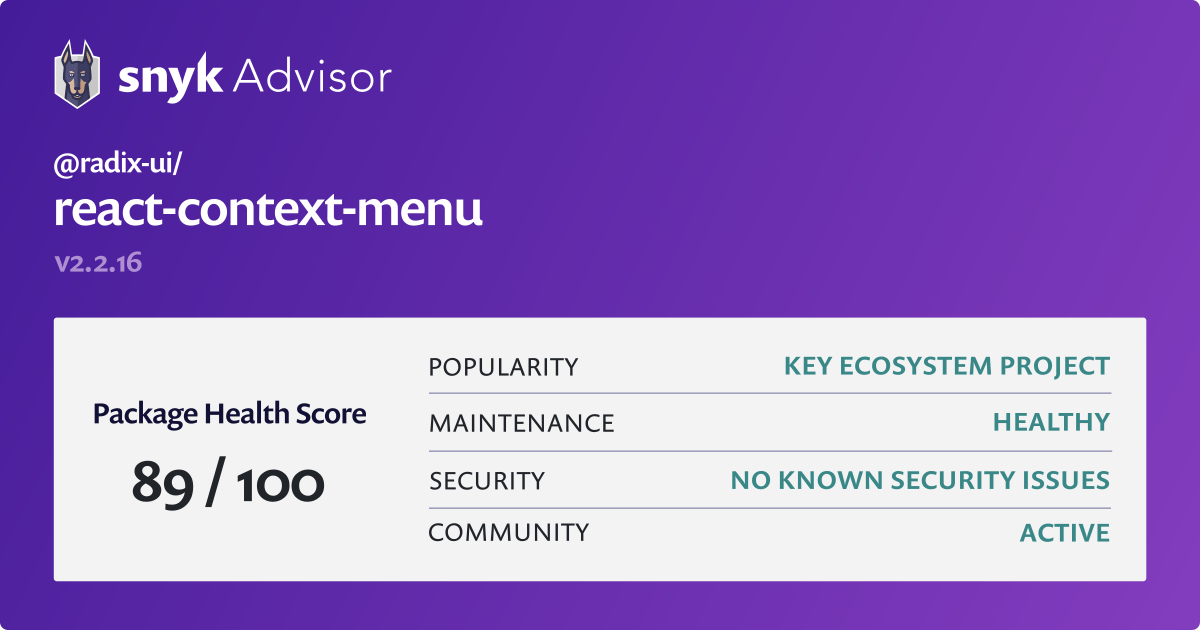 snyk Advisor

@radix-ui/
react-context-menu
v2.2.16

Package Health Score
89 / 100

| | |
|---|---|
| POPULARITY | KEY ECOSYSTEM PROJECT |
| MAINTENANCE | HEALTHY |
| SECURITY | NO KNOWN SECURITY ISSUES |
| COMMUNITY | ACTIVE |